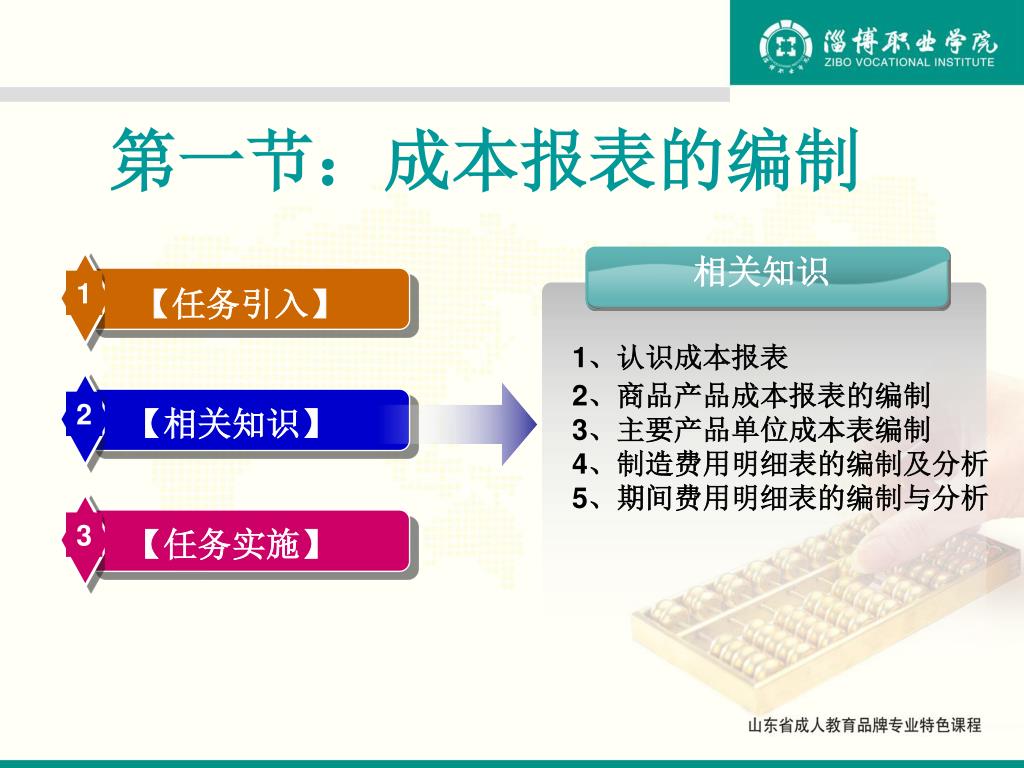 淄博职业学院
ZIBO VOCATIONAL INSTITUTE

第一节：成本报表的编制

1 【任务引入】

2 【相关知识】

3 【任务实施】

相关知识

1、认识成本报表
2、商品产品成本报表的编制
3、主要产品单位成本表编制
4、制造费用明细表的编制及分析
5、期间费用明细表的编制与分析

山东省成人教育品牌专业特色课程